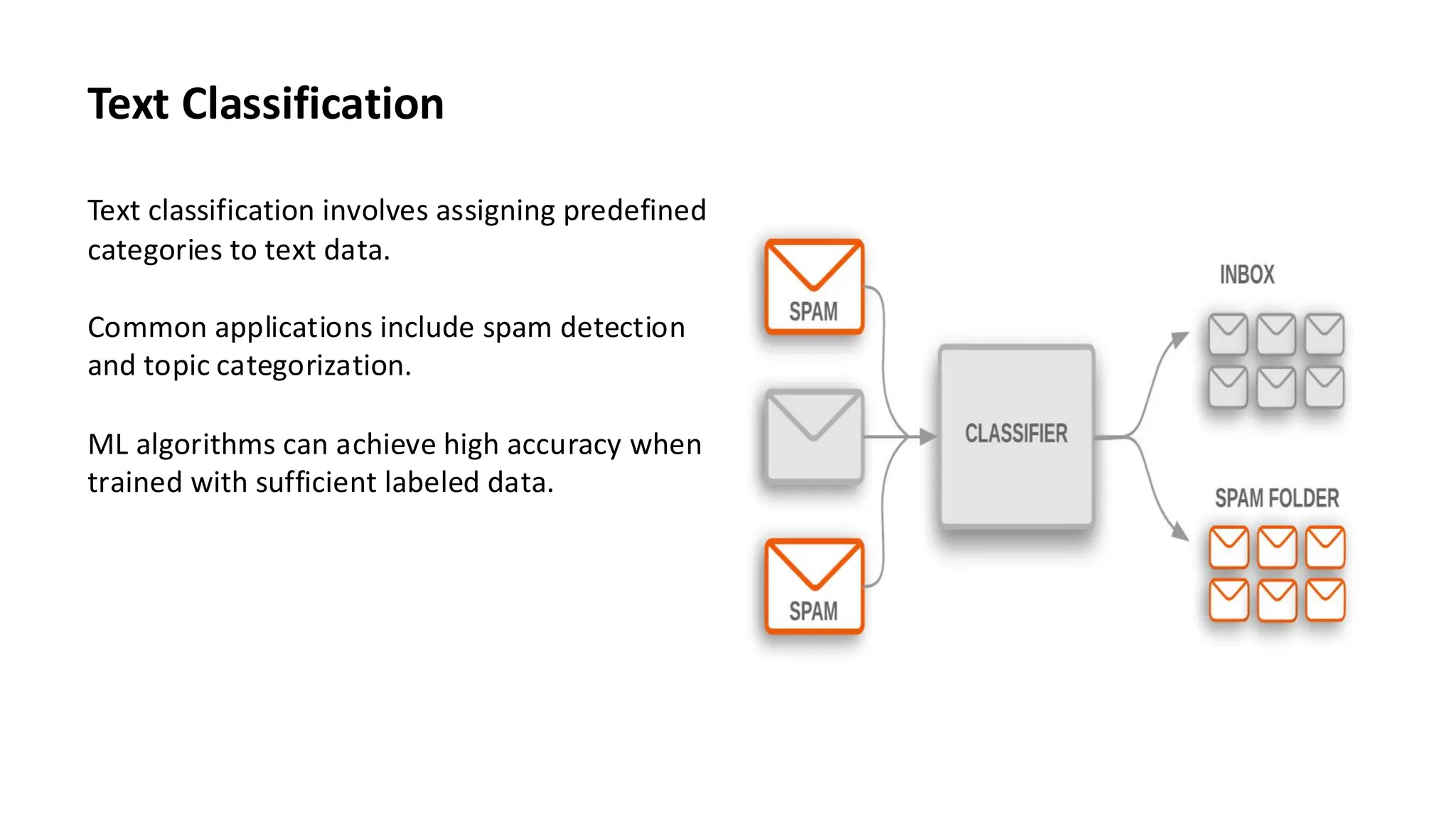 Text Classification

Text classification involves assigning predefined categories to text data.

Common applications include spam detection and topic categorization.

ML algorithms can achieve high accuracy when trained with sufficient labeled data.

SPAM

SPAM

CLASSIFIER

INBOX

SPAM FOLDER